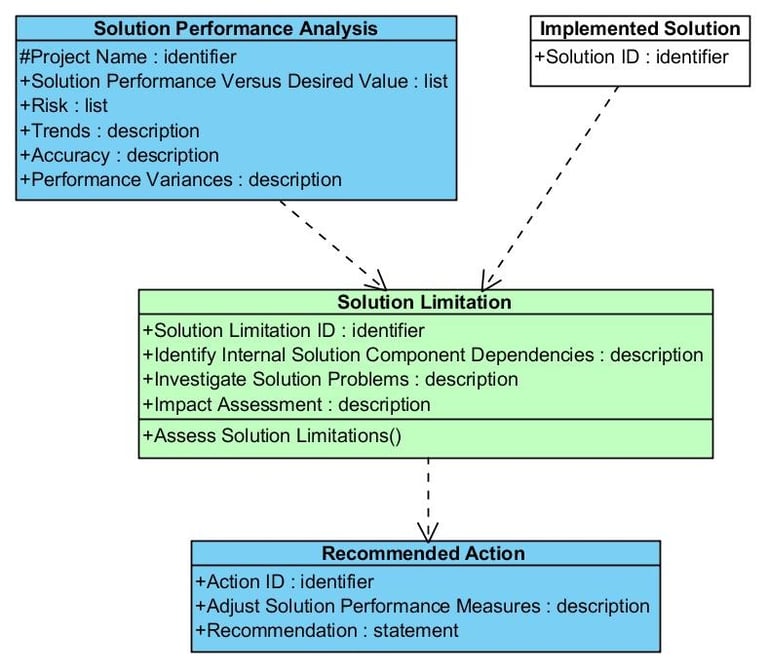 Solution Performance Analysis
#Project Name : identifier
+Solution Performance Versus Desired Value : list
+Risk : list
+Trends : description
+Accuracy : description
+Performance Variances : description

Implemented Solution
+Solution ID : identifier

Solution Limitation
+Solution Limitation ID : identifier
+Identify Internal Solution Component Dependencies : description
+Investigate Solution Problems : description
+Impact Assessment : description
+Assess Solution Limitations()

Recommended Action
+Action ID : identifier
+Adjust Solution Performance Measures : description
+Recommendation : statement